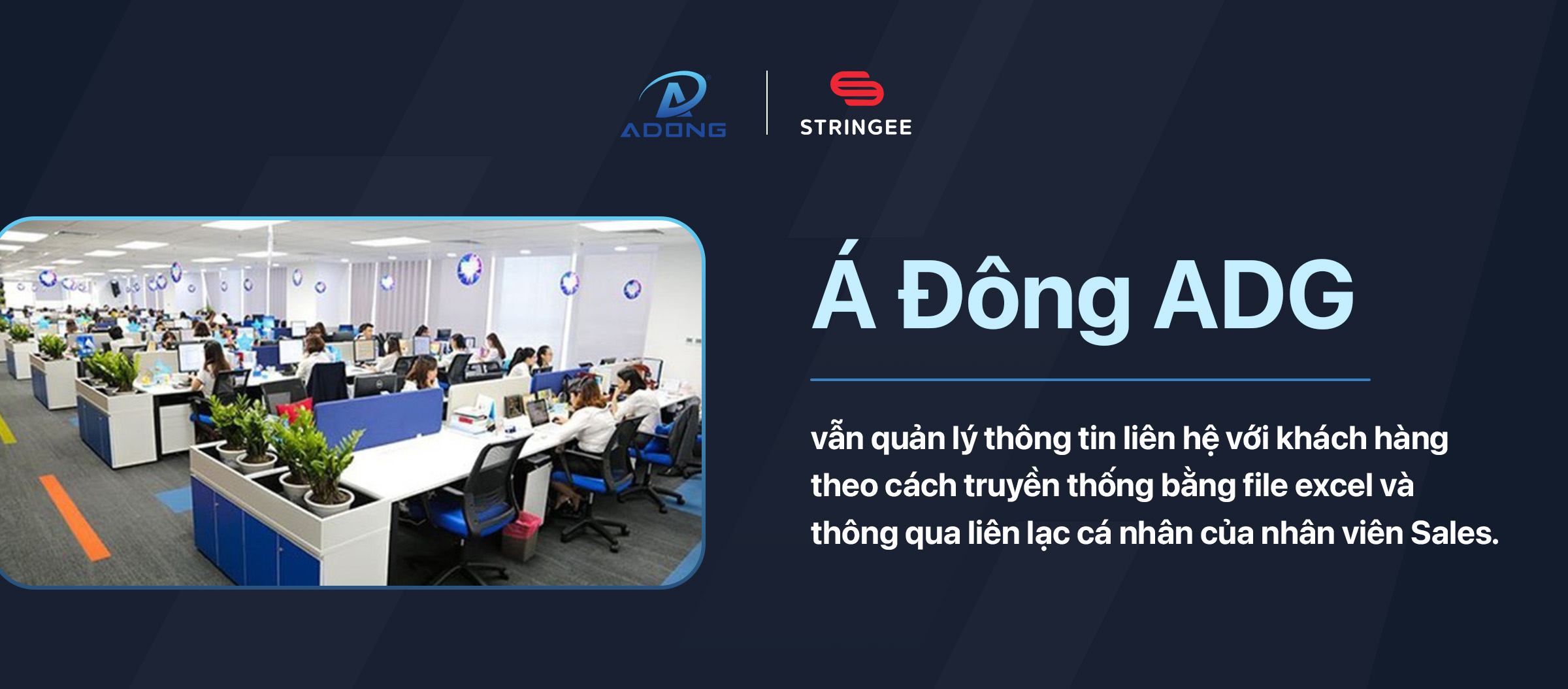 ADONG

STRINGEE

Á Đông ADG

vẫn quản lý thông tin liên hệ với khách hàng theo cách truyền thống bằng file excel và thông qua liên lạc cá nhân của nhân viên Sales.